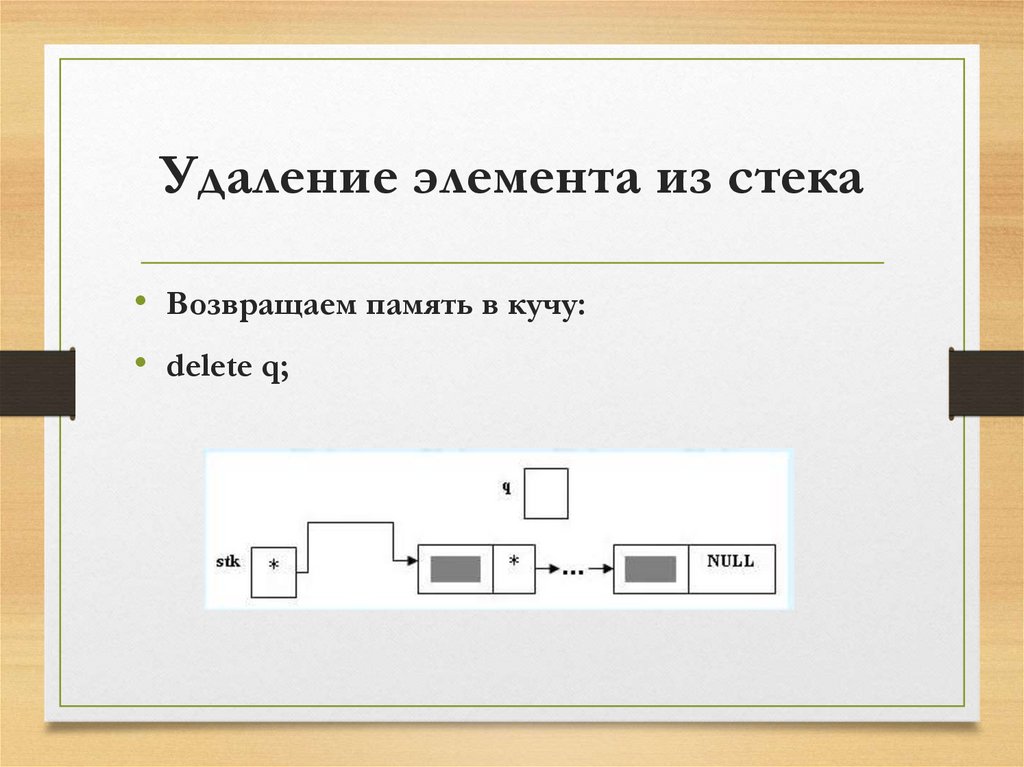 Удаление элемента из стека

• Возвращаем память в кучу:

• delete q;

q

stk *

* ...

NULL